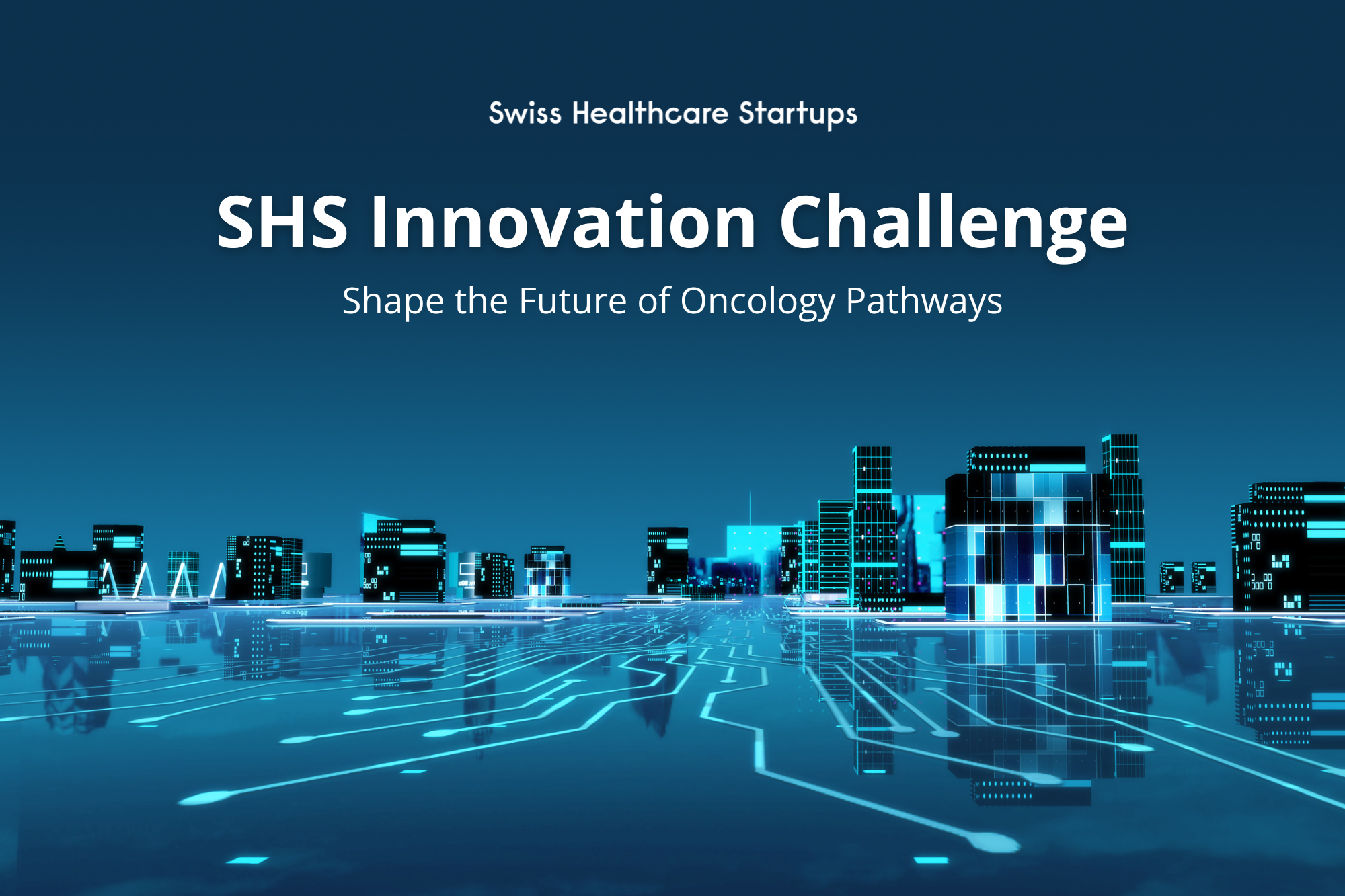 Swiss Healthcare Startups

SHS Innovation Challenge

Shape the Future of Oncology Pathways